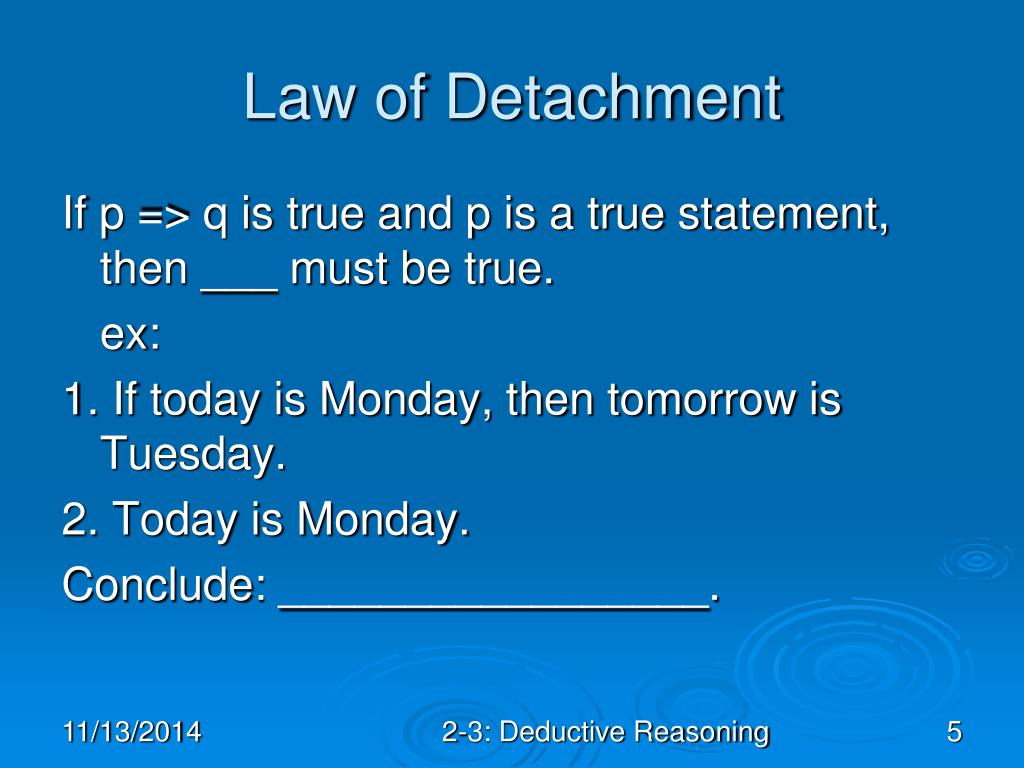 Law of Detachment

If p => q is true and p is a true statement, then ___ must be true.

ex:

1. If today is Monday, then tomorrow is Tuesday.

2. Today is Monday.

Conclude: _________________.

11/13/2014

2-3: Deductive Reasoning

5